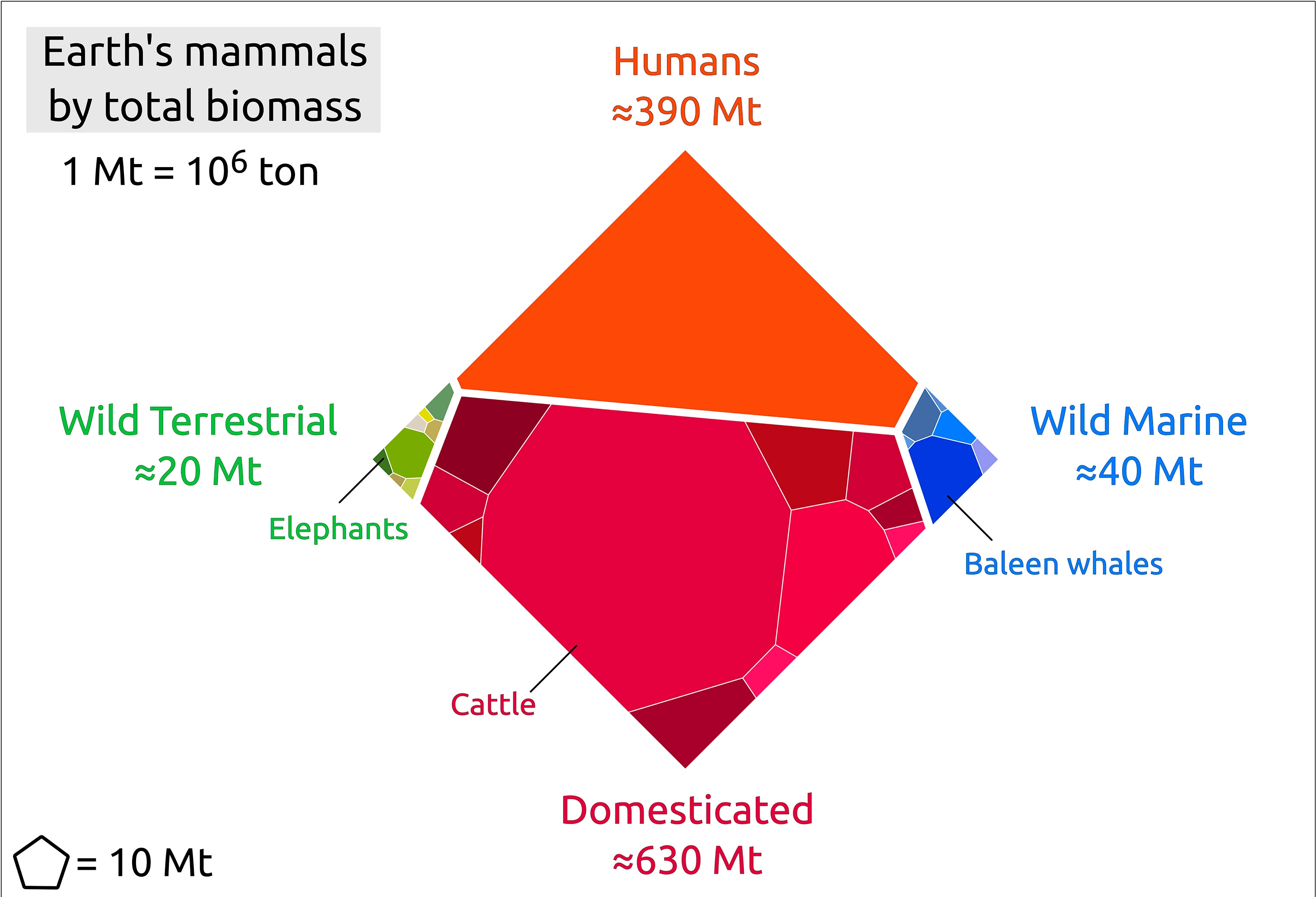 Earth's mammals by total biomass

1 Mt = $10^6$ ton

Humans
≈390 Mt

Wild Terrestrial
≈20 Mt

Elephants

Wild Marine
≈40 Mt

Baleen whales

Cattle

Domesticated
≈630 Mt

= 10 Mt